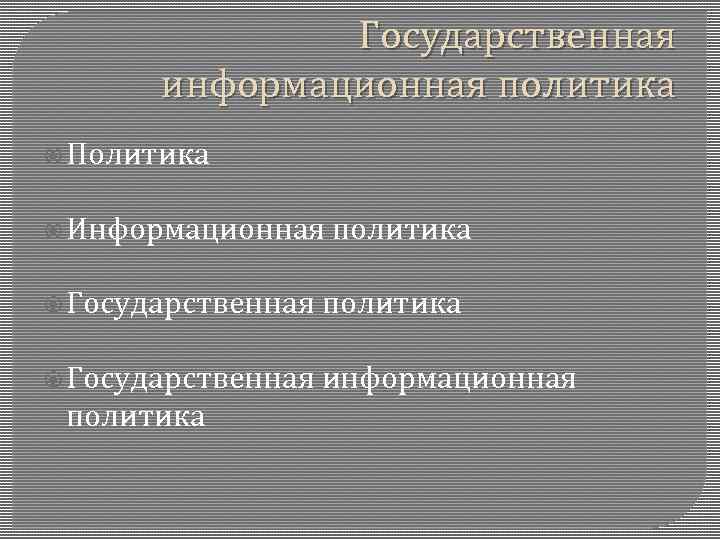 Государственная информационная политика

Политика

Информационная политика

Государственная политика

Государственная информационная политика